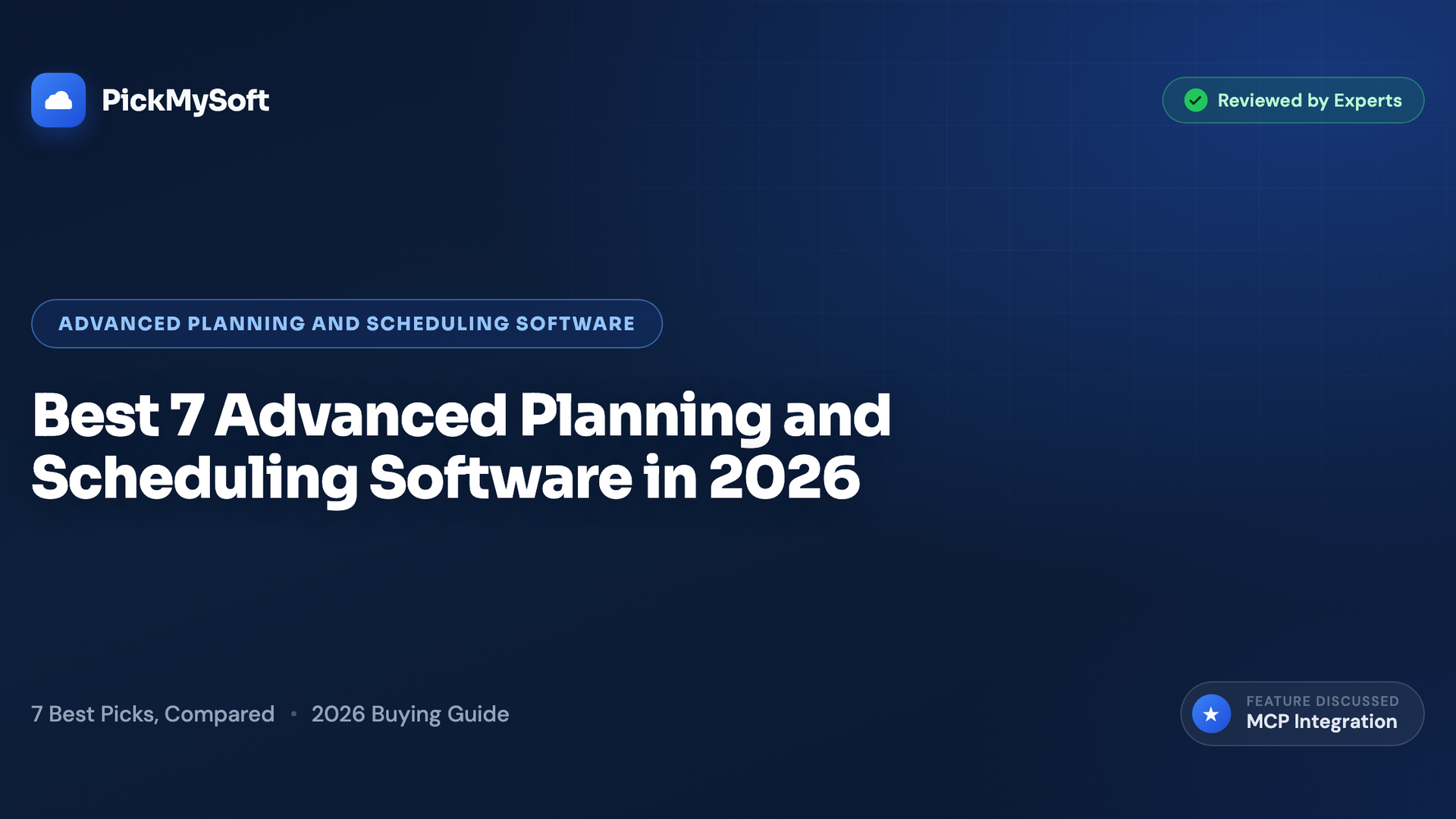 PickMySoft

Reviewed by Experts

ADVANCED PLANNING AND SCHEDULING SOFTWARE

Best 7 Advanced Planning and Scheduling Software in 2026

7 Best Picks, Compared • 2026 Buying Guide

FEATURE DISCUSSED
MCP Integration